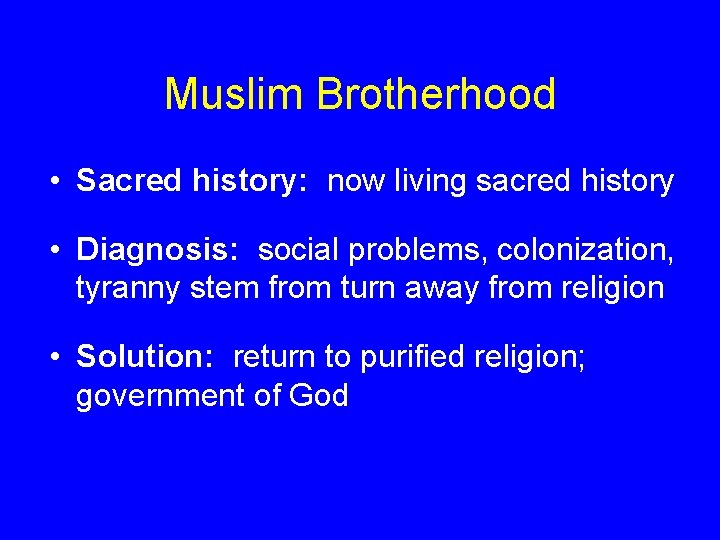 Muslim Brotherhood

• Sacred history: now living sacred history

• Diagnosis: social problems, colonization, tyranny stem from turn away from religion

• Solution: return to purified religion; government of God